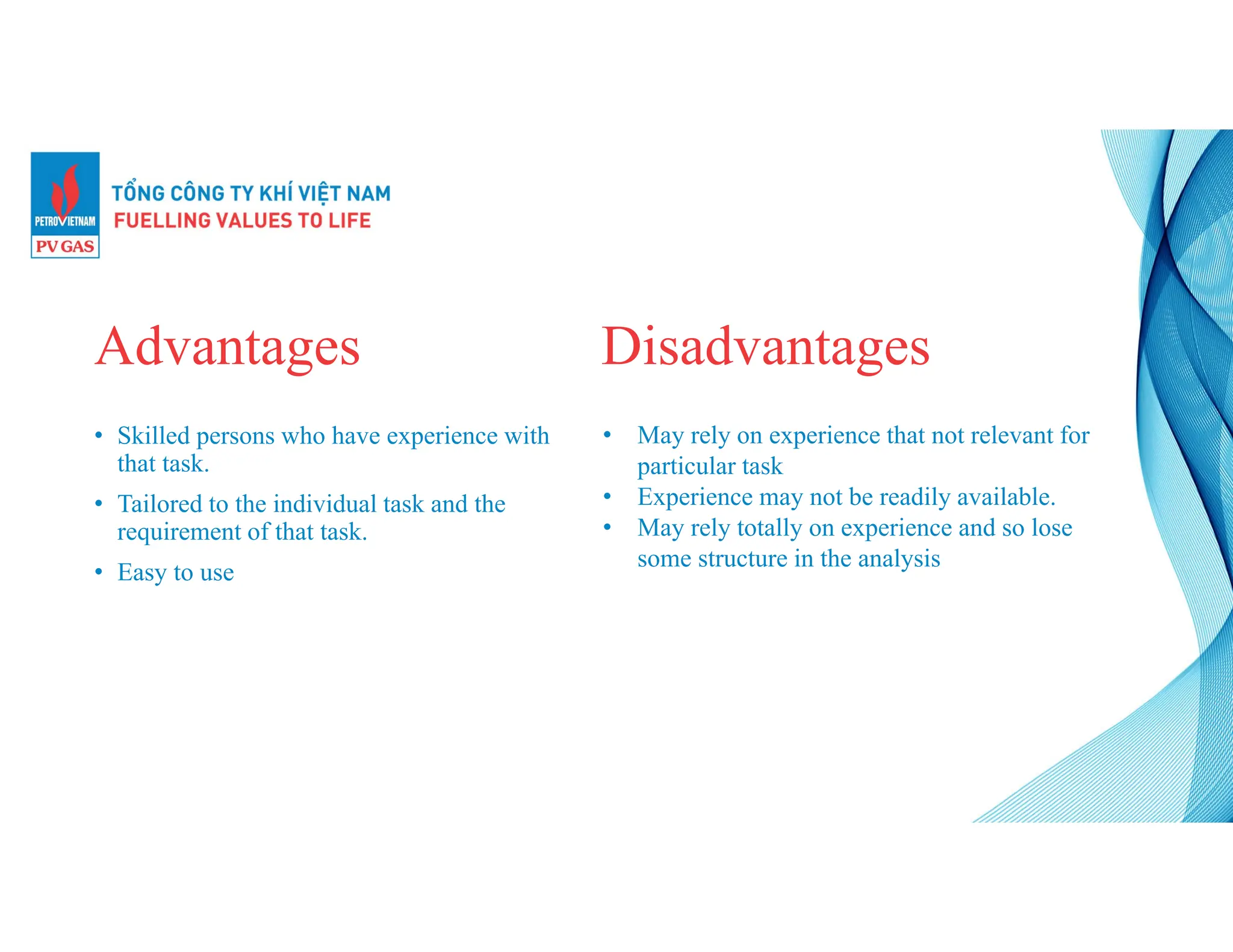 PETROVIETNAM
PV GAS

TỔNG CÔNG TY KHÍ VIỆT NAM
FUELLING VALUES TO LIFE

Advantages

• Skilled persons who have experience with that task.
• Tailored to the individual task and the requirement of that task.
• Easy to use

Disadvantages

• May rely on experience that not relevant for particular task
• Experience may not be readily available.
• May rely totally on experience and so lose some structure in the analysis